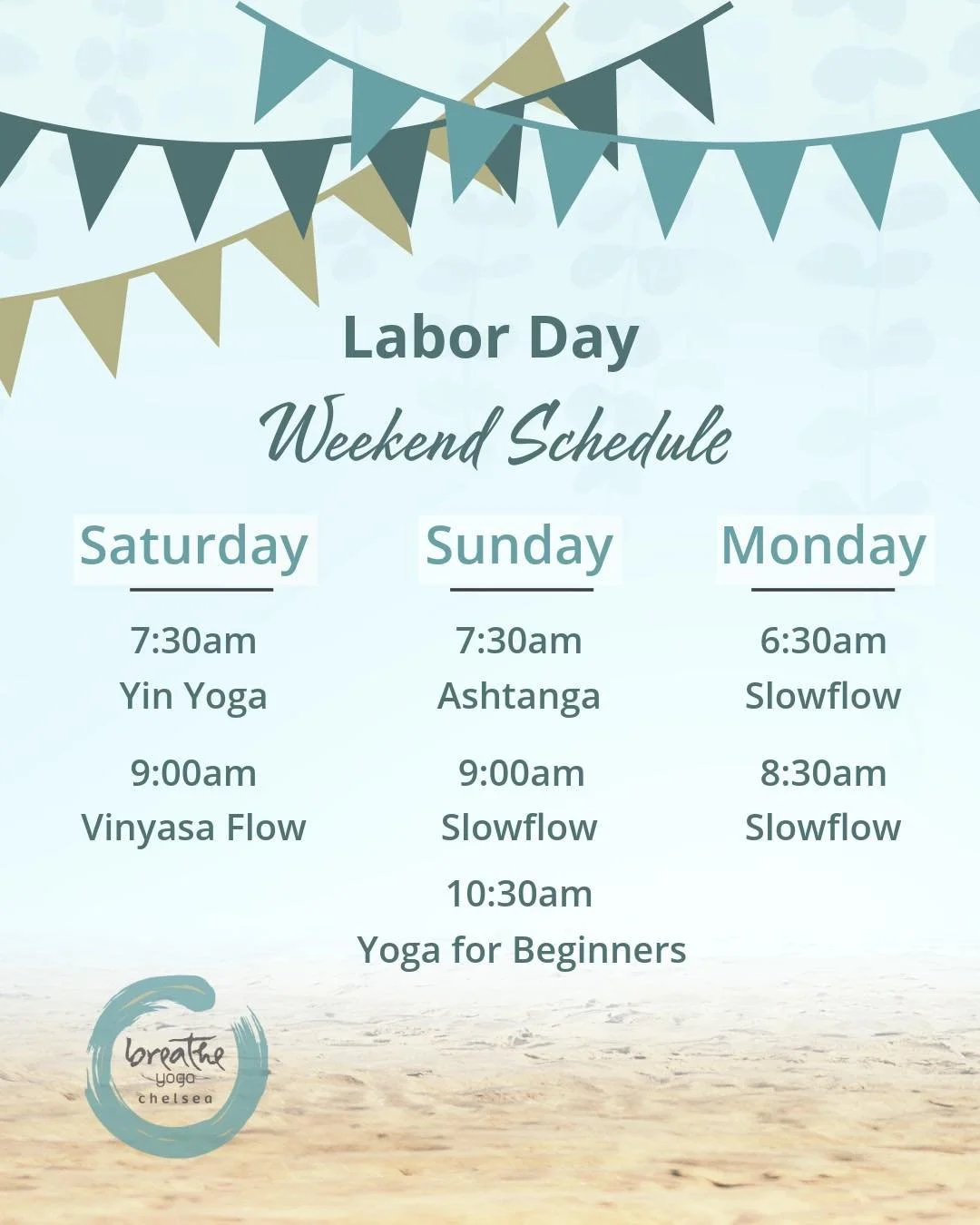 Labor Day

Weekend Schedule

Saturday

7:30am
Yin Yoga

9:00am
Vinyasa Flow

Sunday

7:30am
Ashtanga

9:00am
Slowflow

10:30am
Yoga for Beginners

Monday

6:30am
Slowflow

8:30am
Slowflow

breathe
yoga
chelsea